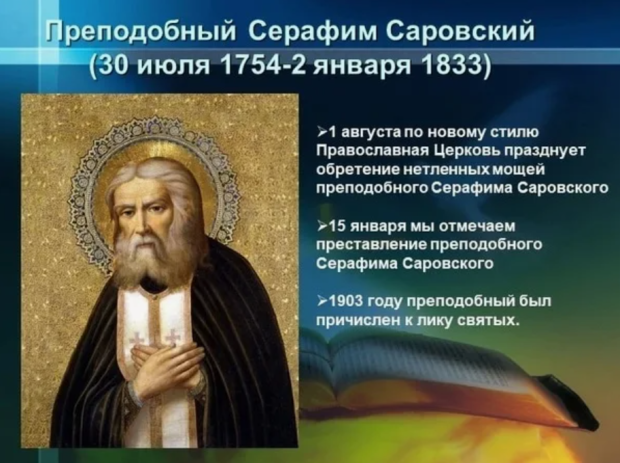 Преподобный Серафим Саровский
(30 июля 1754-2 января 1833)

➢1 августа по новому стилю Православная Церковь празднует обретение нетленных мощей преподобного Серафима Саровского

➢15 января мы отмечаем преставление преподобного Серафима Саровского

➢1903 году преподобный был причислен к лику святых.